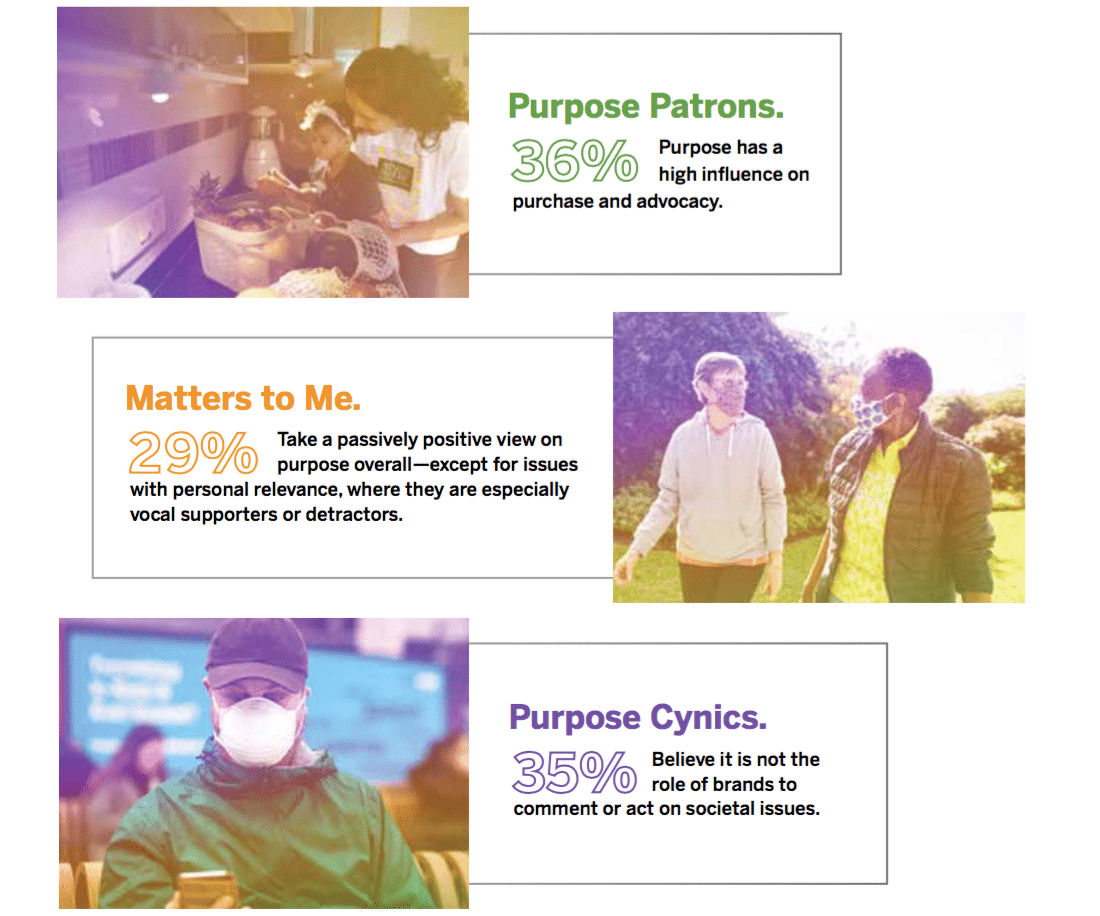 Purpose Patrons.

36% Purpose has a high influence on purchase and advocacy.

Matters to Me.

29% Take a passively positive view on purpose overall—except for issues with personal relevance, where they are especially vocal supporters or detractors.

Purpose Cynics.

35% Believe it is not the role of brands to comment or act on societal issues.